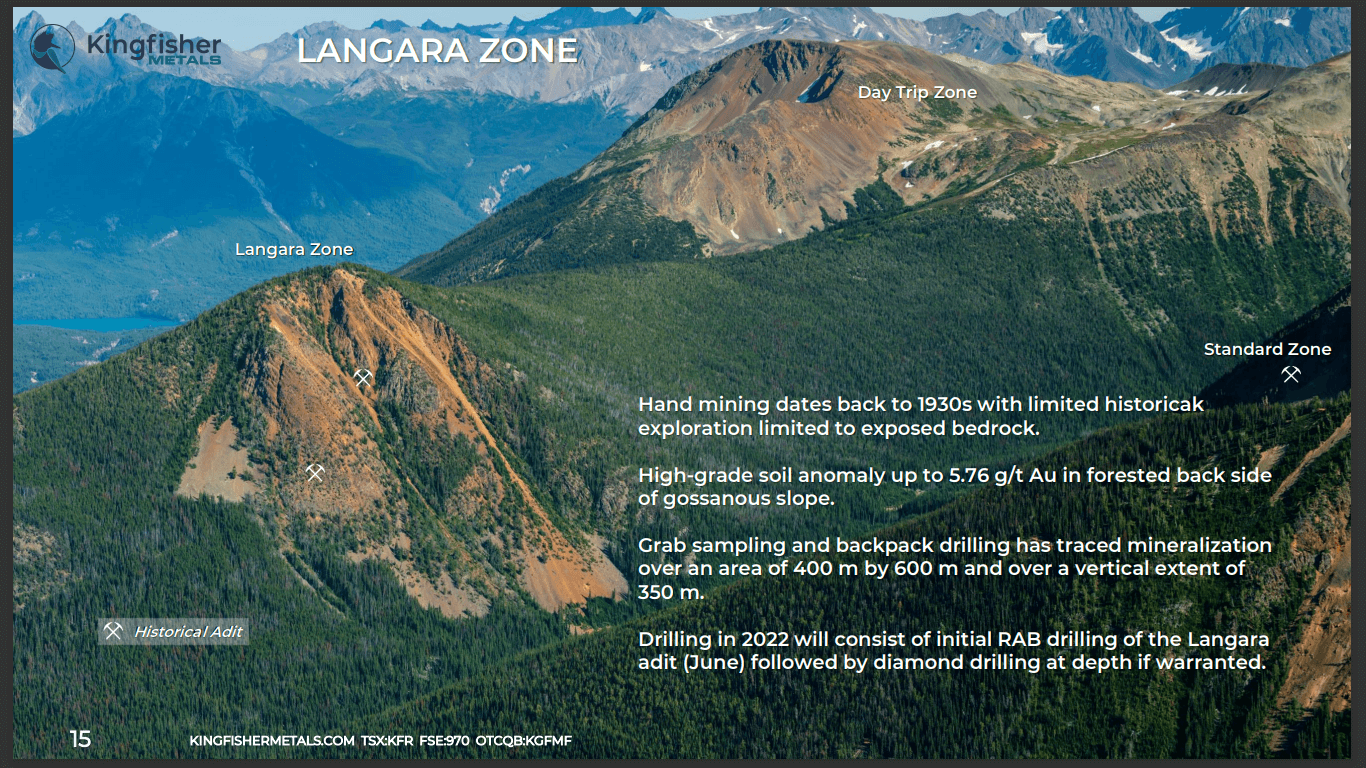 Kingfisher METALS

LANGARA ZONE

Day Trip Zone

Langara Zone

Standard Zone

Hand mining dates back to 1930s with limited historicak exploration limited to exposed bedrock.

High-grade soil anomaly up to 5.76 g/t Au in forested back side of gossanous slope.

Grab sampling and backpack drilling has traced mineralization over an area of 400 m by 600 m and over a vertical extent of 350 m.

Drilling in 2022 will consist of initial RAB drilling of the Langara adit (June) followed by diamond drilling at depth if warranted.

Historical Adit

15

KINGFISHERMETALS.COM TSX:KFR FSE:970 OTCQB:KGFMF